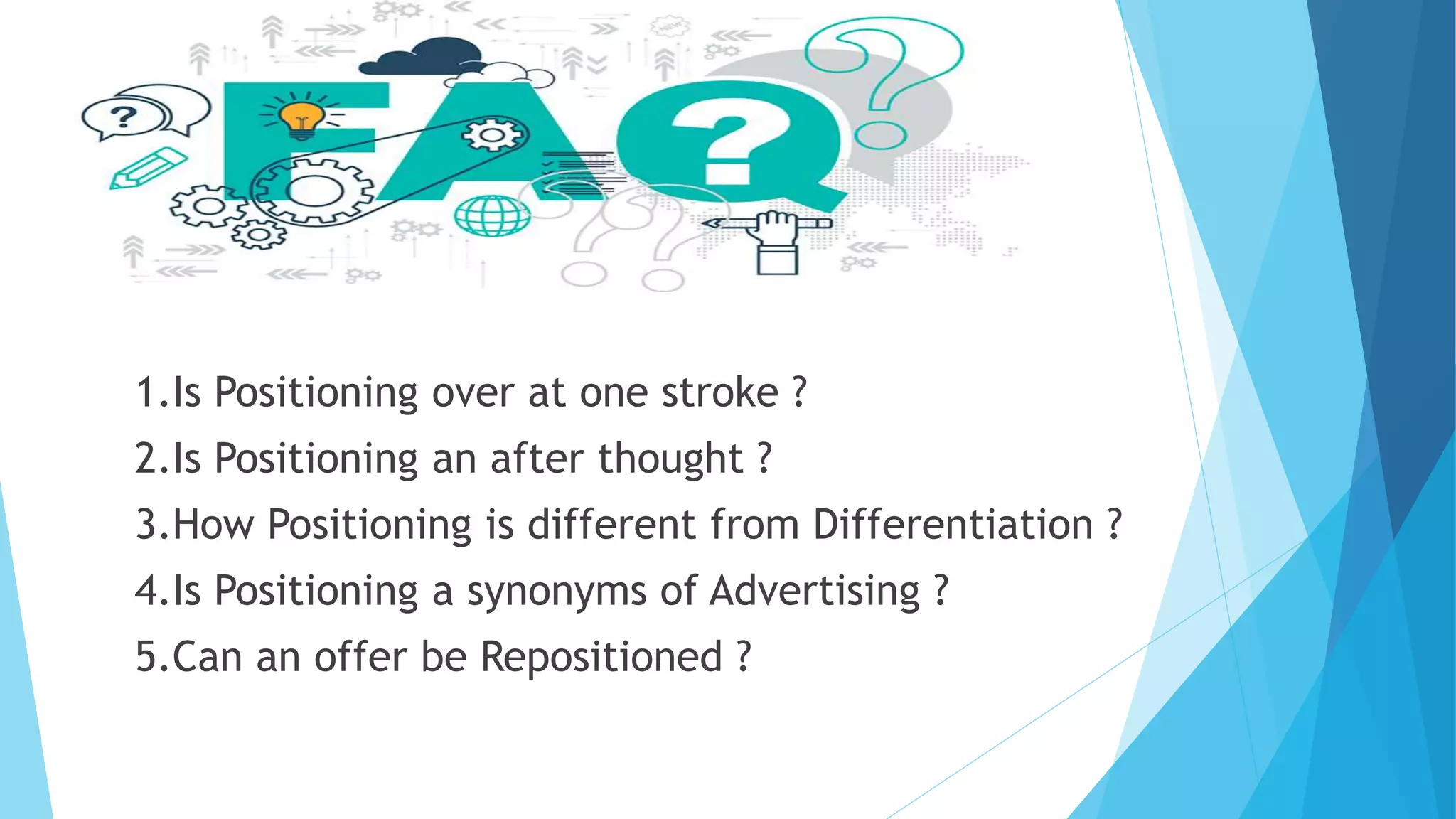 FAQ

1.Is Positioning over at one stroke ?

2.Is Positioning an after thought ?

3.How Positioning is different from Differentiation ?

4.Is Positioning a synonyms of Advertising ?

5.Can an offer be Repositioned ?